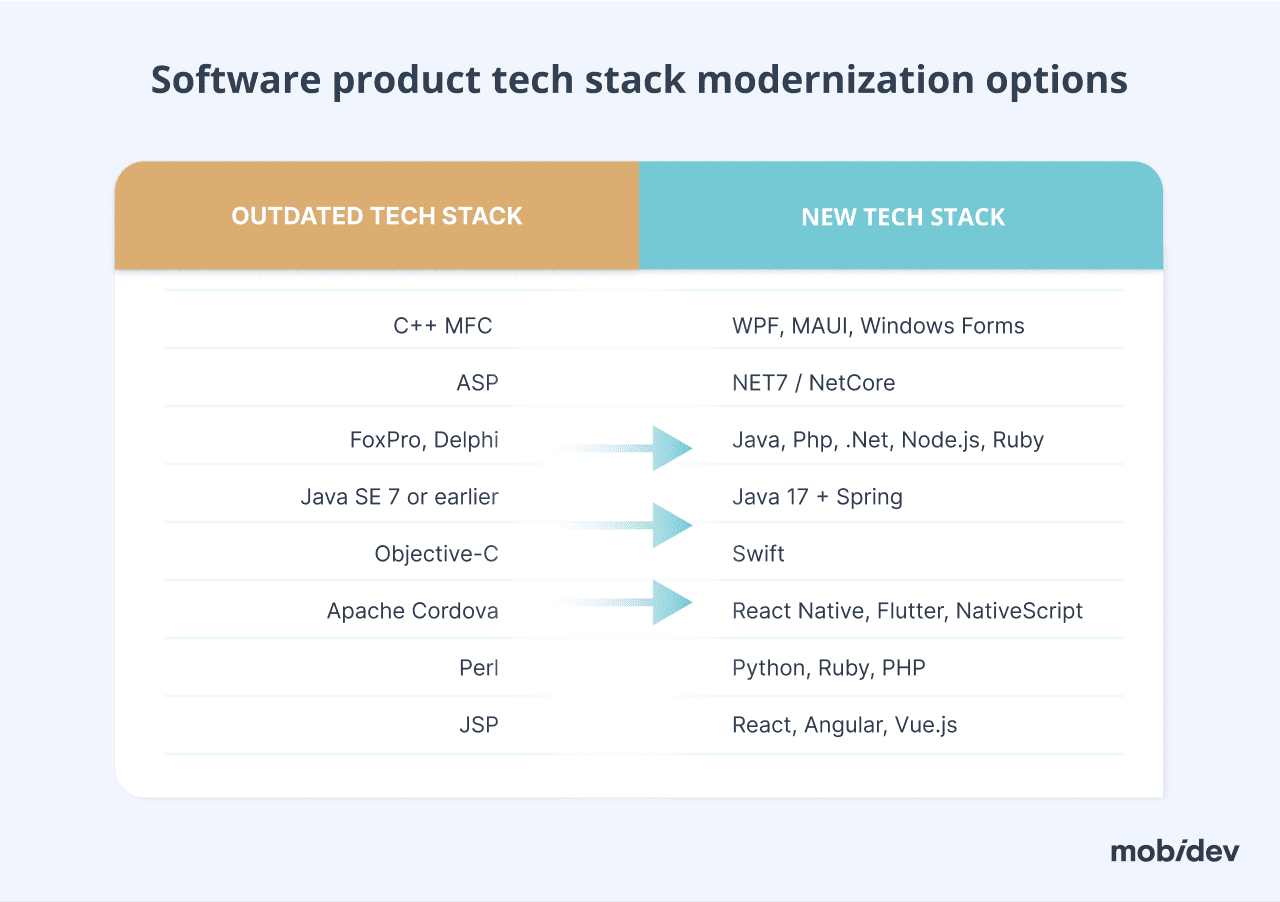 Software product tech stack modernization options

| OUTDATED TECH STACK | NEW TECH STACK |
|---|---|
| C++ MFC | WPF, MAUI, Windows Forms |
| ASP | NET7 / NetCore |
| FoxPro, Delphi | Java, Php, .Net, Node.js, Ruby |
| Java SE 7 or earlier | Java 17 + Spring |
| Objective-C | Swift |
| Apache Cordova | React Native, Flutter, NativeScript |
| Perl | Python, Ruby, PHP |
| JSP | React, Angular, Vue.js |

mobidev